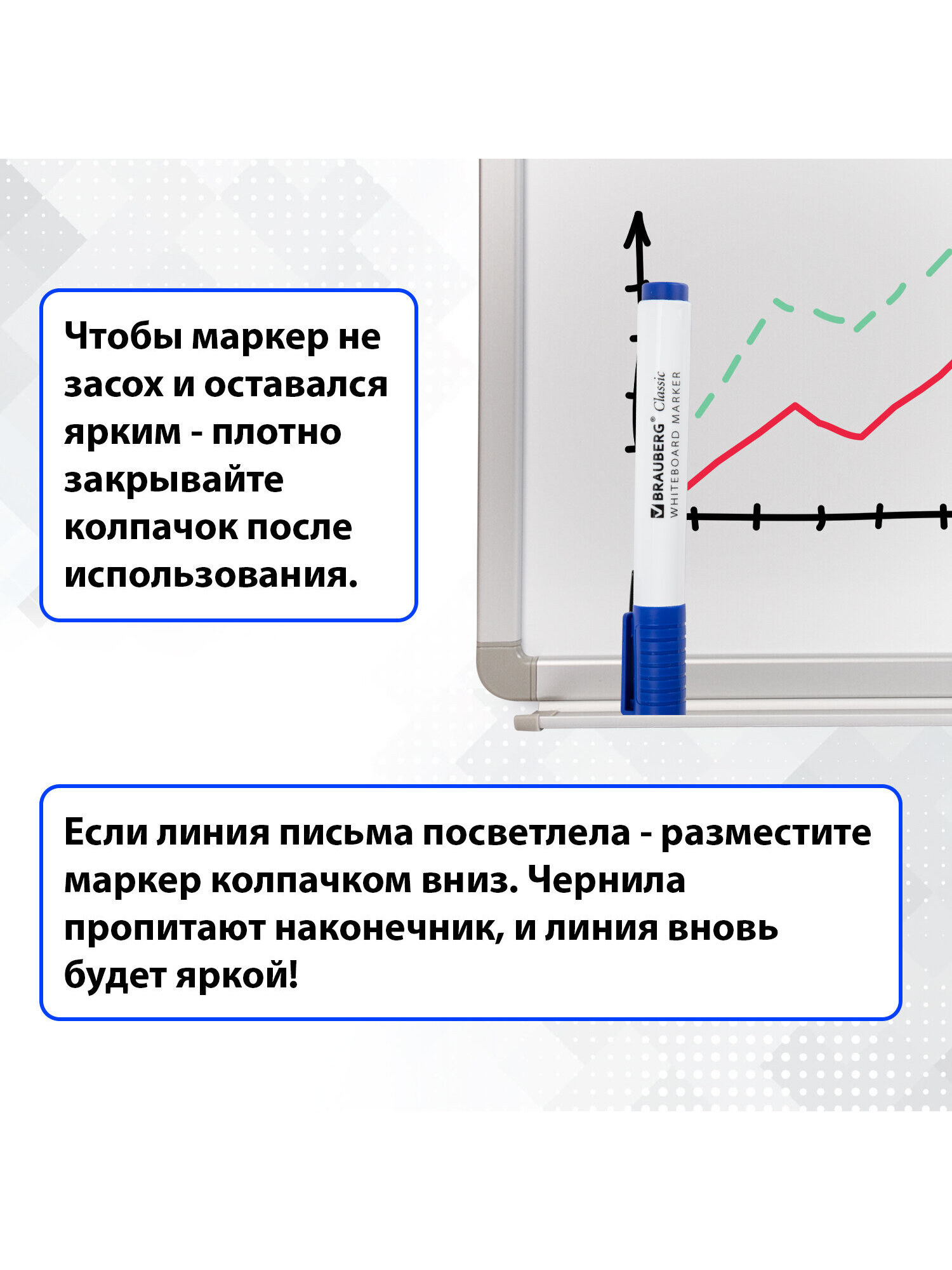 Чтобы маркер не засох и оставался ярким - плотно закрывайте колпачок после использования.

BRAUBERG® Classic
WHITEBOARD MARKER

Если линия письма посветлела - разместите маркер колпачком вниз. Чернила пропитают наконечник, и линия вновь будет яркой!